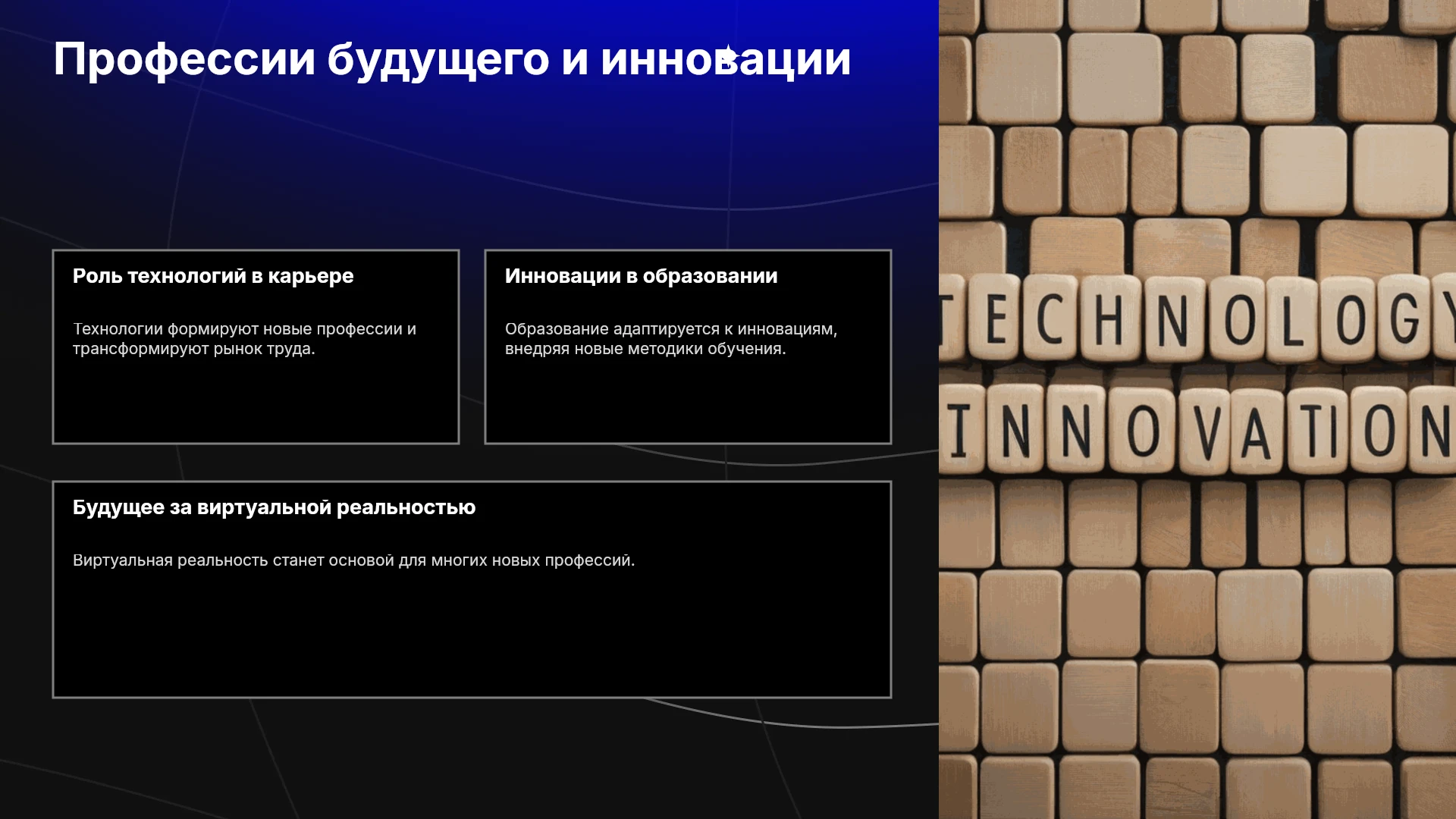 Профессии будущего и инновации

Роль технологий в карьере

Технологии формируют новые профессии и трансформируют рынок труда.

Инновации в образовании

Образование адаптируется к инновациям, внедряя новые методики обучения.

Будущее за виртуальной реальностью

Виртуальная реальность станет основой для многих новых профессий.

TECHNOLOGY
INNOVATION